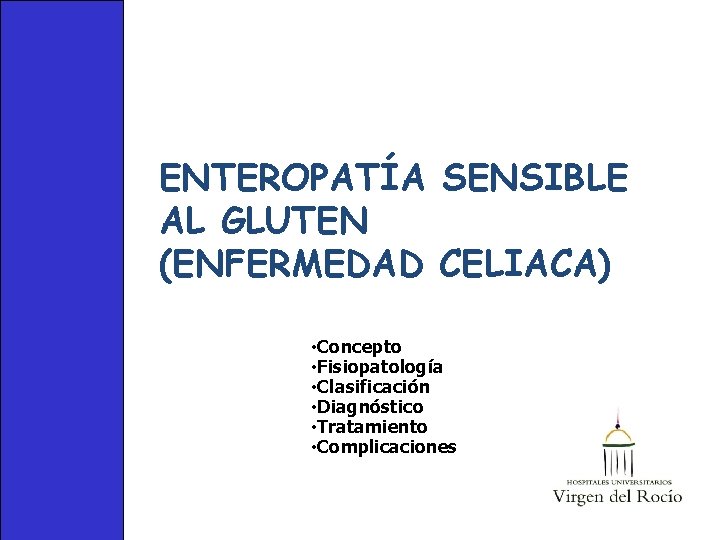 ENTEROPATÍA SENSIBLE AL GLUTEN (ENFERMEDAD CELIACA)

•Concepto
•Fisiopatología
•Clasificación
•Diagnóstico
•Tratamiento
•Complicaciones

HOSPITALES UNIVERSITARIOS
Virgen del Rocío